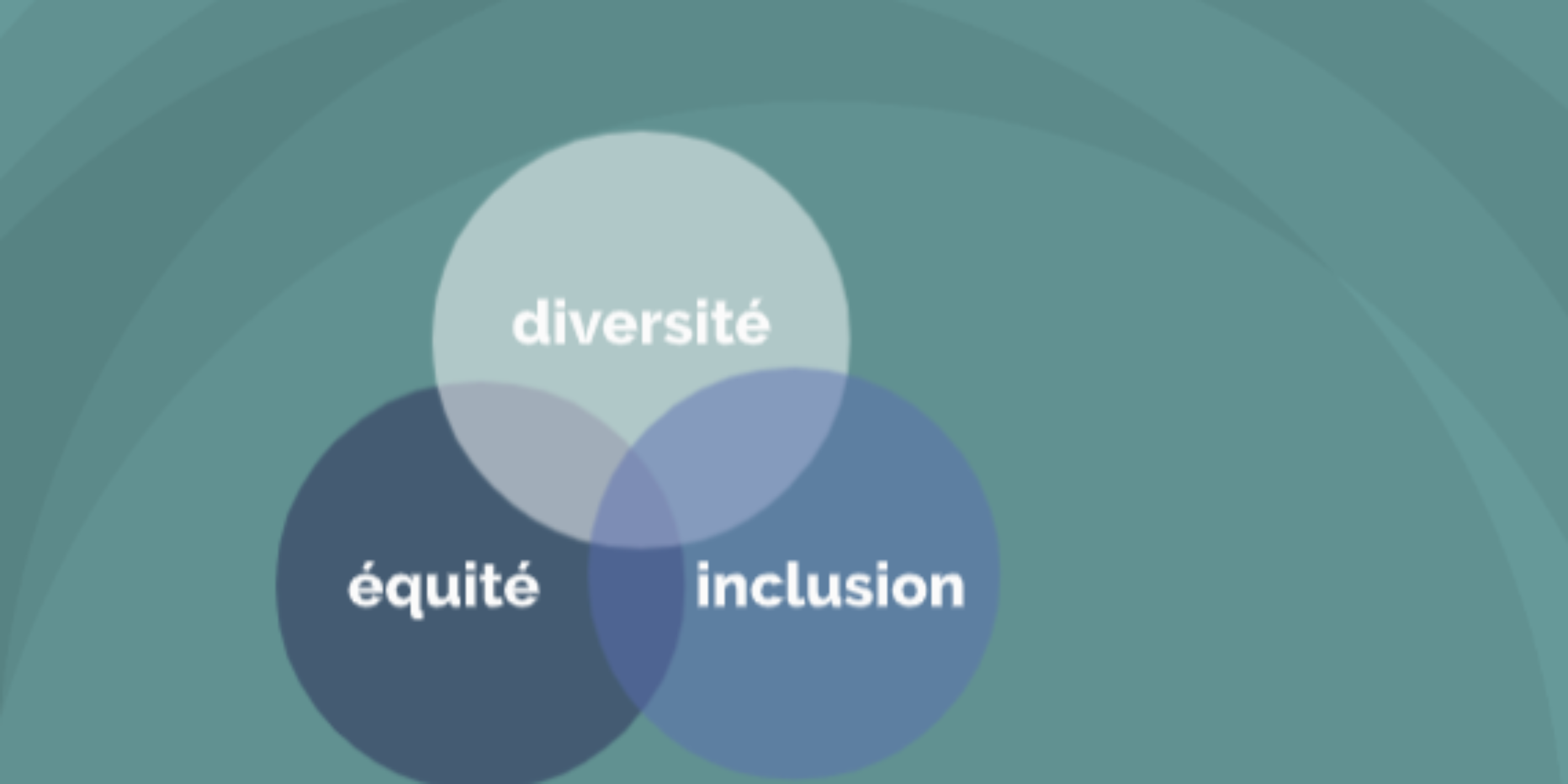 diversité

équité

inclusion